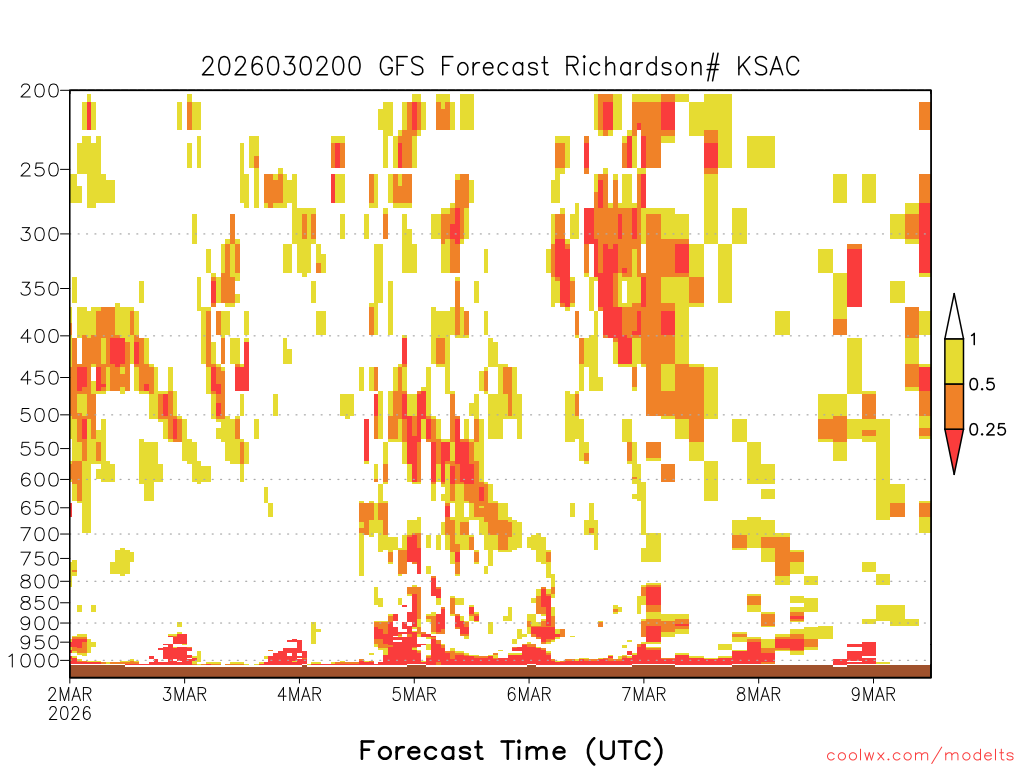 2026030200 GFS Forecast Richardson# KSAC

200
250
300
350
400
450
500
550
600
650
700
750
800
850
900
950
1000

1
0.5
0.25

2MAR 2026
3MAR
4MAR
5MAR
6MAR
7MAR
8MAR
9MAR

Forecast Time (UTC)

coolwx.com/modelts